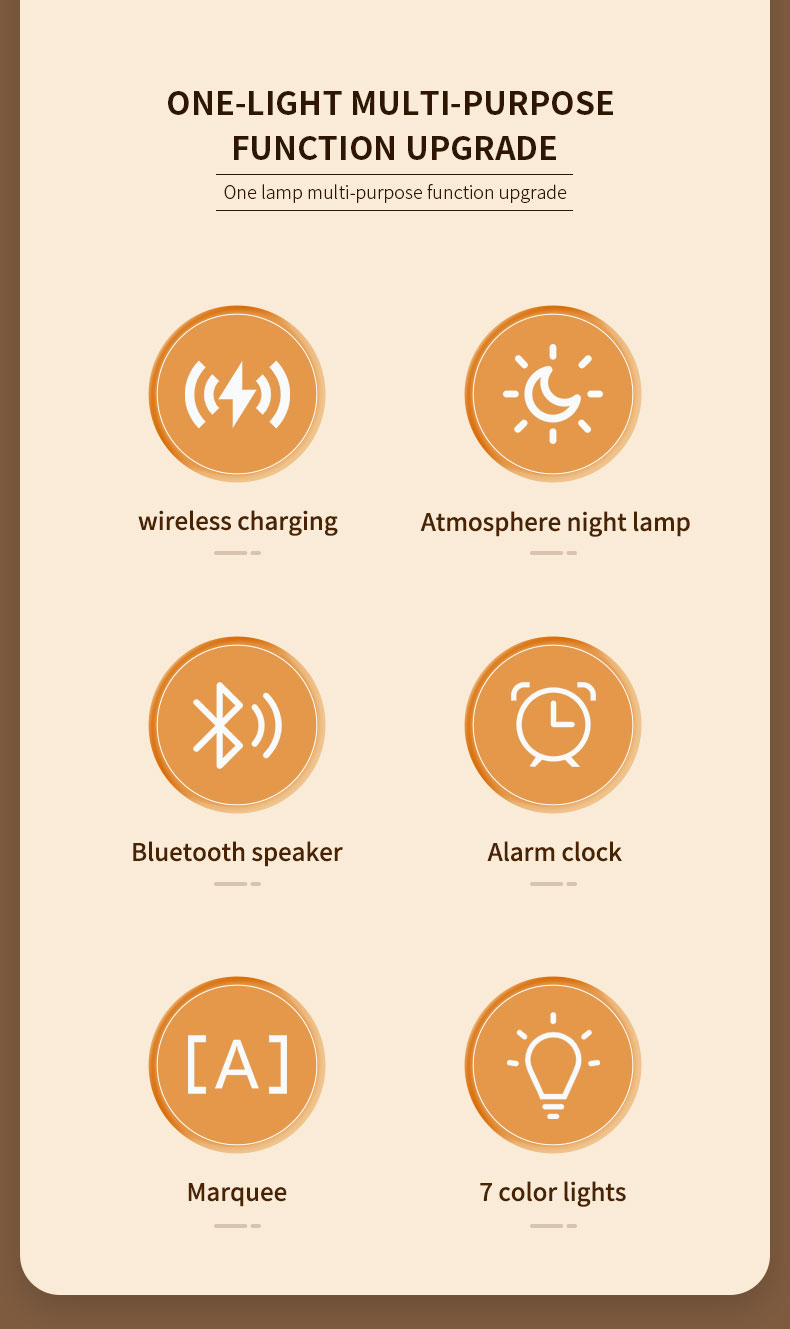 ONE-LIGHT MULTI-PURPOSE FUNCTION UPGRADE

One lamp multi-purpose function upgrade

wireless charging

Atmosphere night lamp

Bluetooth speaker

Alarm clock

[A]

Marquee

7 color lights